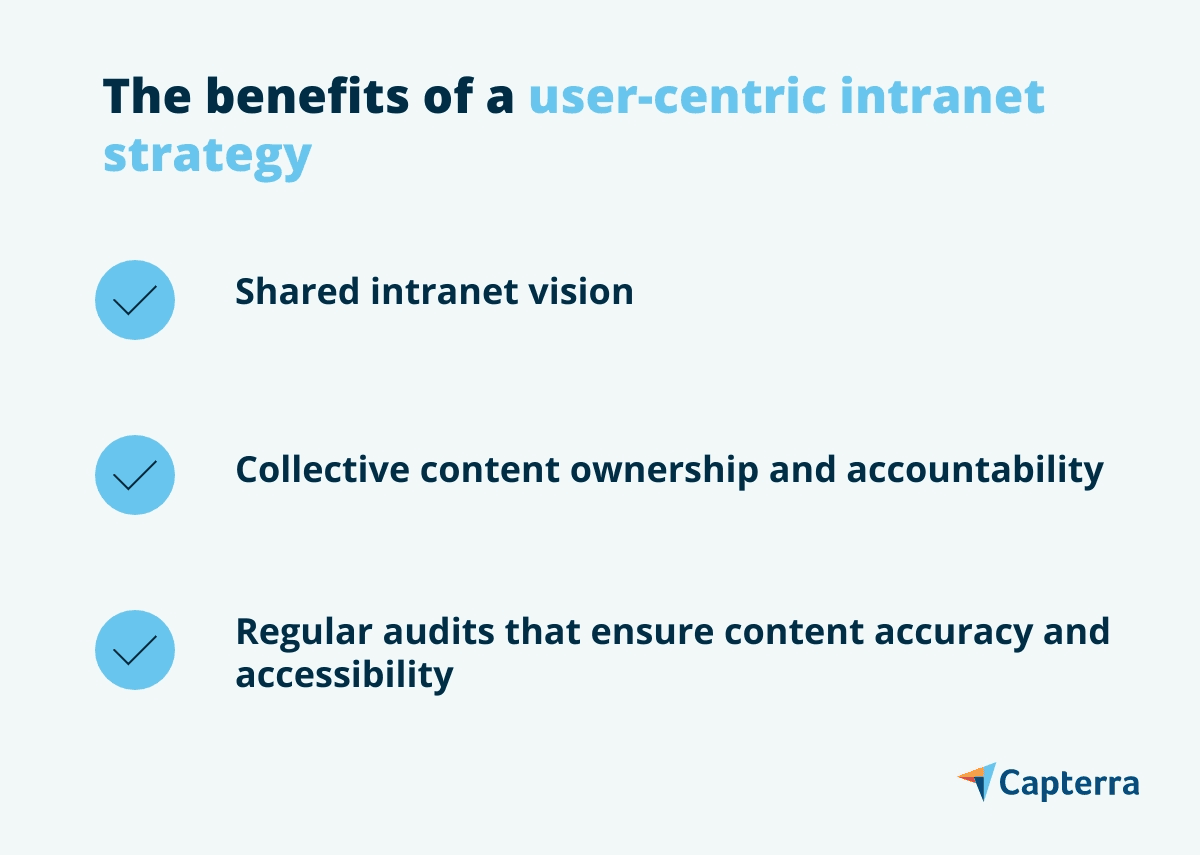 The benefits of a user-centric intranet strategy

✓ Shared intranet vision

✓ Collective content ownership and accountability

✓ Regular audits that ensure content accuracy and accessibility

Capterra